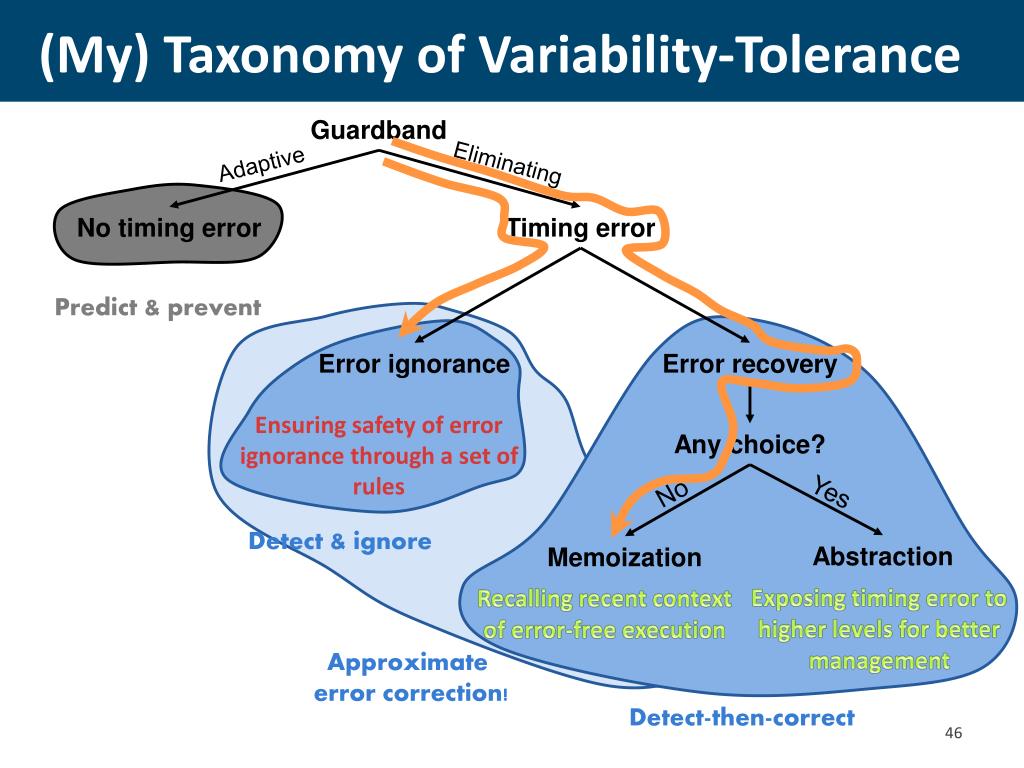 (My) Taxonomy of Variability-Tolerance

Guardband

Adaptive

Eliminating

No timing error

Timing error

Predict & prevent

Error ignorance

Error recovery

Ensuring safety of error ignorance through a set of rules

Any choice?

No

Yes

Detect & ignore

Memoization

Abstraction

Recalling recent context of error-free execution

Exposing timing error to higher levels for better management

Approximate error correction!

Detect-then-correct

46